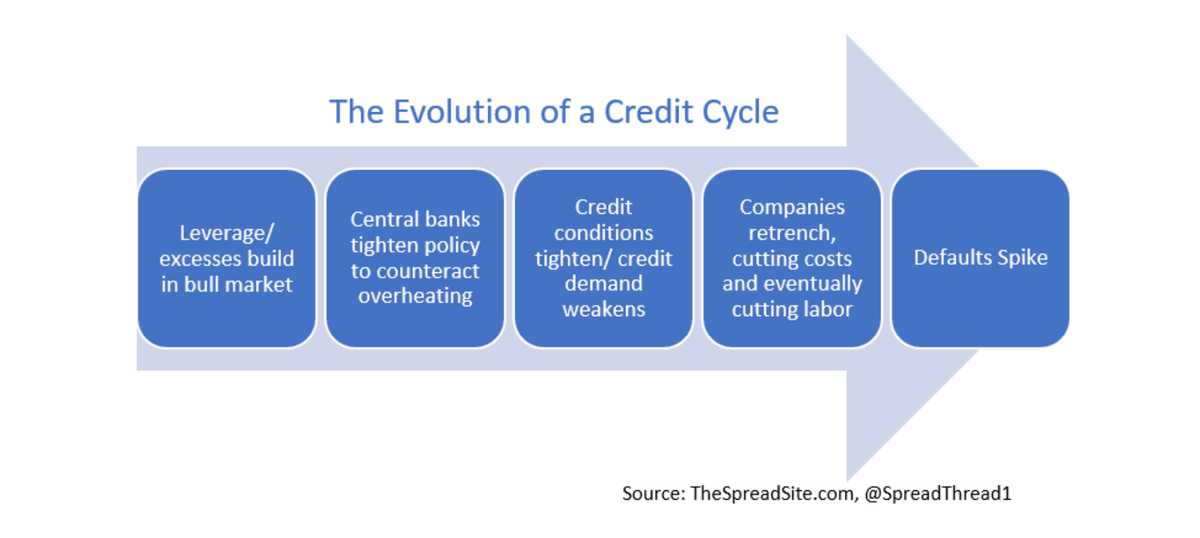 The Evolution of a Credit Cycle

Leverage/ excesses build in bull market

Central banks tighten policy to counteract overheating

Credit conditions tighten/ credit demand weakens

Companies retrench, cutting costs and eventually cutting labor

Defaults Spike

Source: TheSpreadSite.com, @SpreadThread1